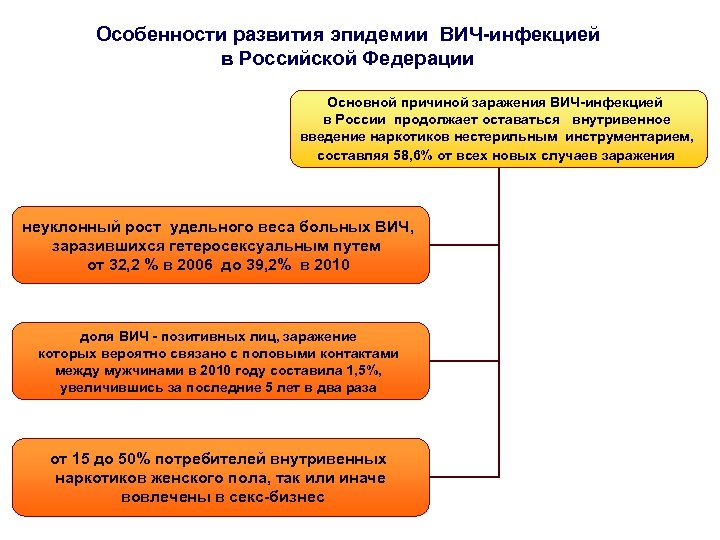 Особенности развития эпидемии ВИЧ-инфекцией в Российской Федерации

Основной причиной заражения ВИЧ-инфекцией в России продолжает оставаться внутривенное введение наркотиков нестерильным инструментарием, составляя 58,6% от всех новых случаев заражения

неуклонный рост удельного веса больных ВИЧ, заразившихся гетеросексуальным путем от 32,2 % в 2006 до 39,2% в 2010

доля ВИЧ - позитивных лиц, заражение которых вероятно связано с половыми контактами между мужчинами в 2010 году составила 1,5%, увеличившись за последние 5 лет в два раза

от 15 до 50% потребителей внутривенных наркотиков женского пола, так или иначе вовлечены в секс-бизнес